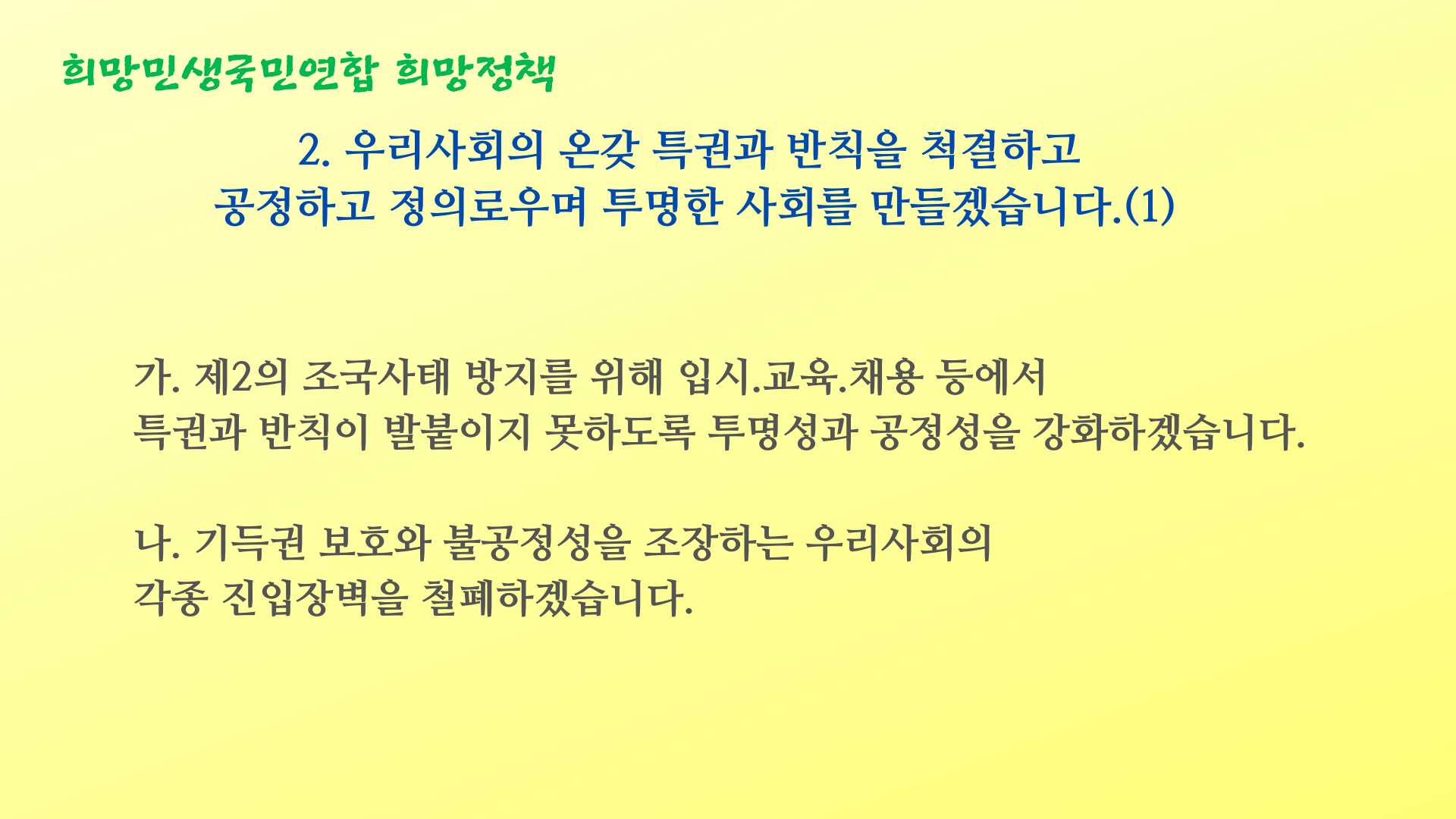 희망민생국민연합 희망정책

2. 우리사회의 온갖 특권과 반칙을 척결하고 공정하고 정의로우며 투명한 사회를 만들겠습니다.(1)

가. 제2의 조국사태 방지를 위해 입시.교육.채용 등에서 특권과 반칙이 발붙이지 못하도록 투명성과 공정성을 강화하겠습니다.

나. 기득권 보호와 불공정성을 조장하는 우리사회의 각종 진입장벽을 철폐하겠습니다.